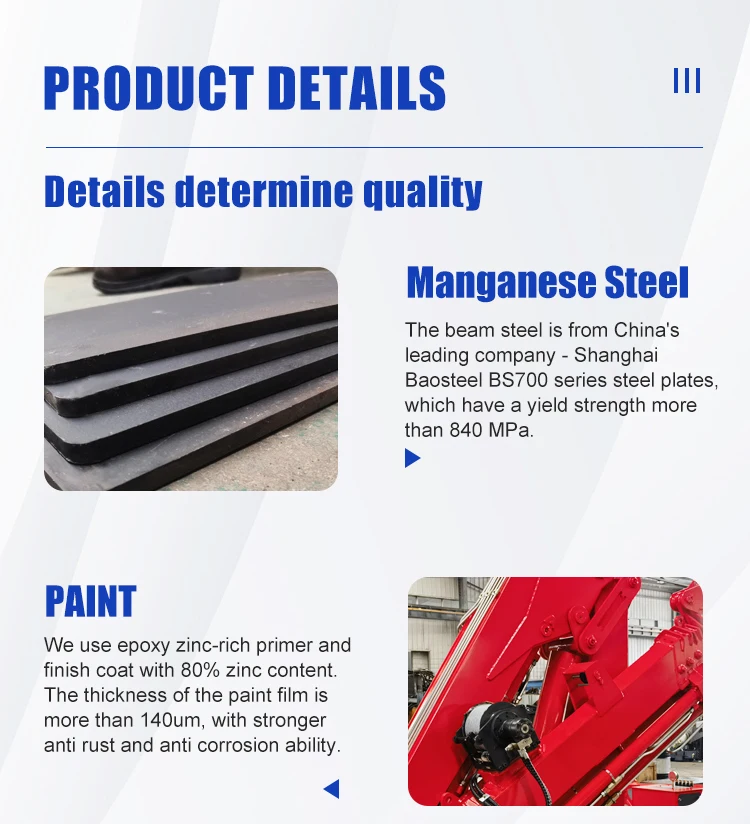 PRODUCT DETAILS

Details determine quality

Manganese Steel

The beam steel is from China's leading company - Shanghai Baosteel BS700 series steel plates, which have a yield strength more than 840 MPa.

PAINT

We use epoxy zinc-rich primer and finish coat with 80% zinc content. The thickness of the paint film is more than 140um, with stronger anti rust and anti corrosion ability.